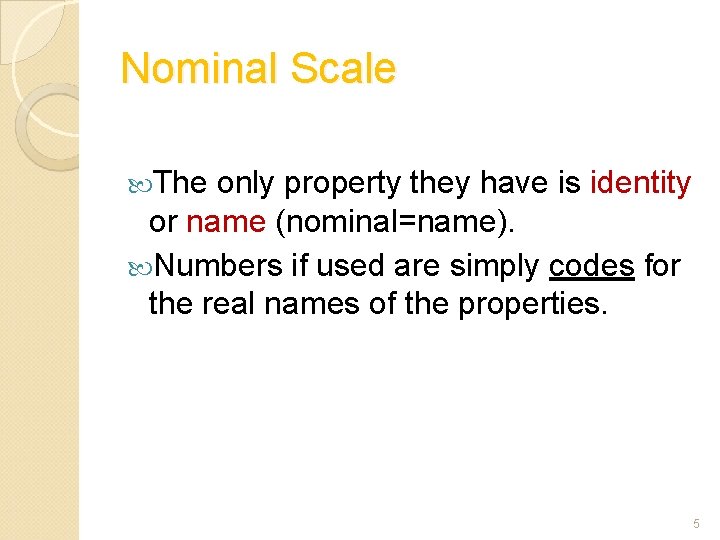 Nominal Scale

The only property they have is identity or name (nominal=name).

Numbers if used are simply codes for the real names of the properties.

5